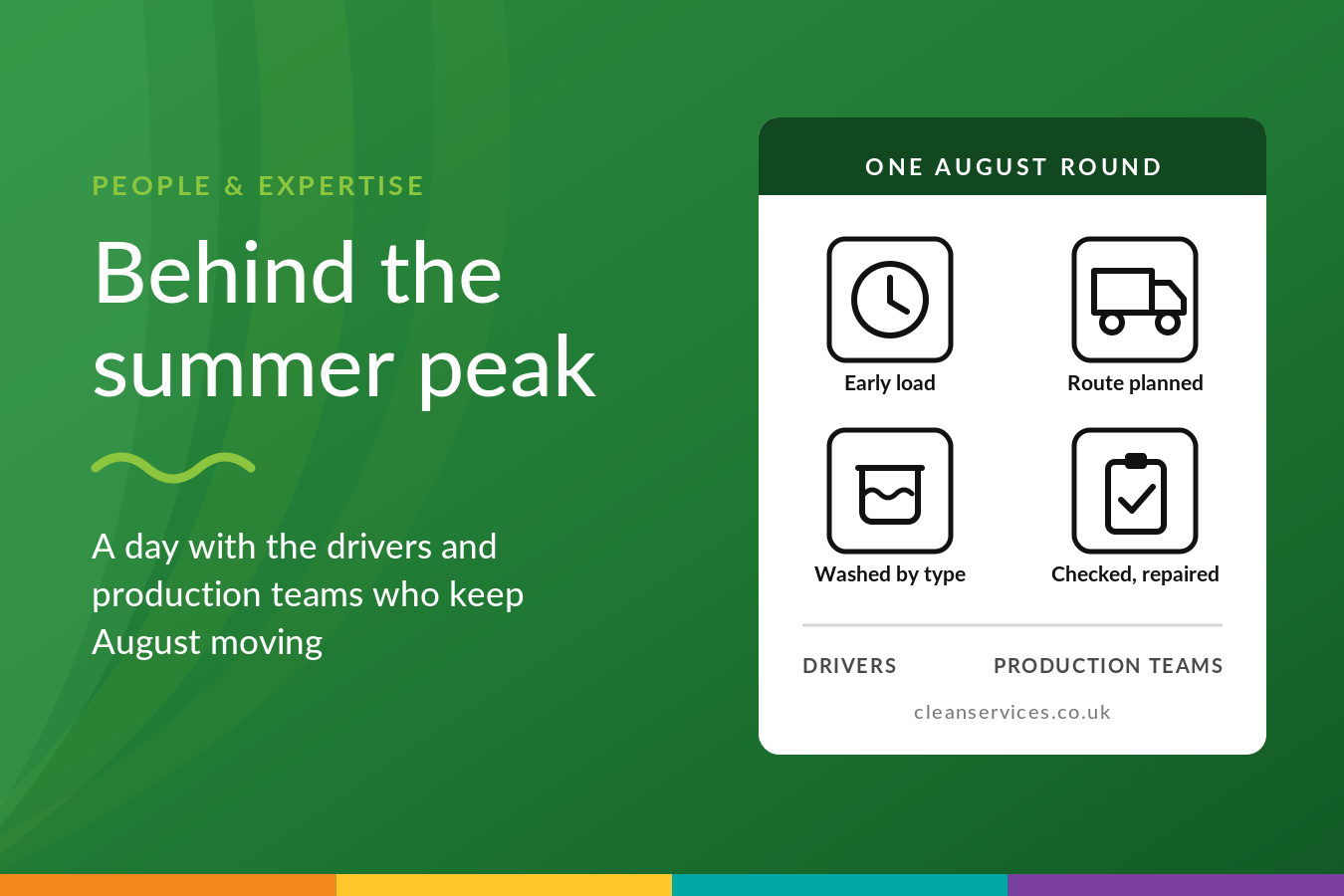 PEOPLE & EXPERTISE

Behind the summer peak

A day with the drivers and production teams who keep August moving

ONE AUGUST ROUND

Early load

Route planned

Washed by type

Checked, repaired

DRIVERS

PRODUCTION TEAMS

cleanservices.co.uk